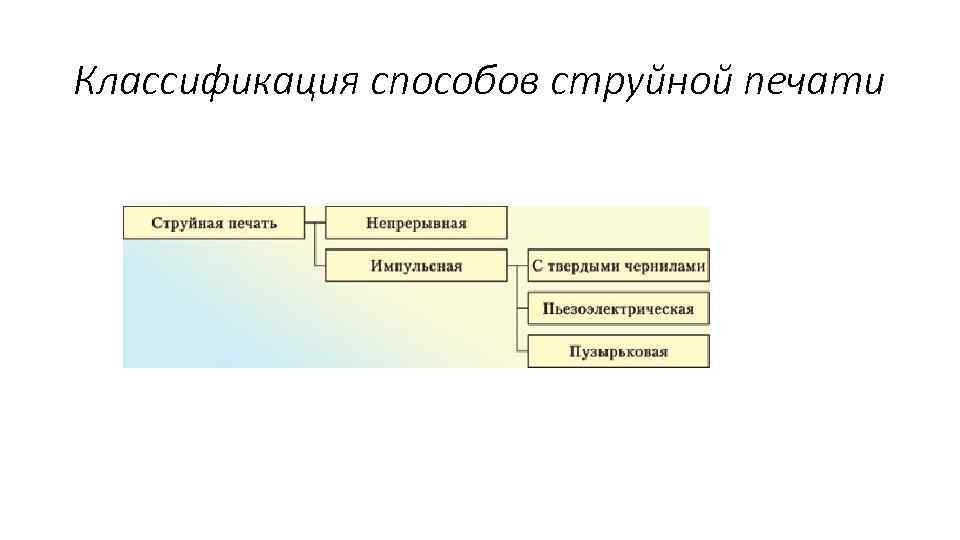 Классификация способов струйной печати

Струйная печать

Непрерывная

Импульсная

С твердыми чернилами

Пьезоэлектрическая

Пузырьковая